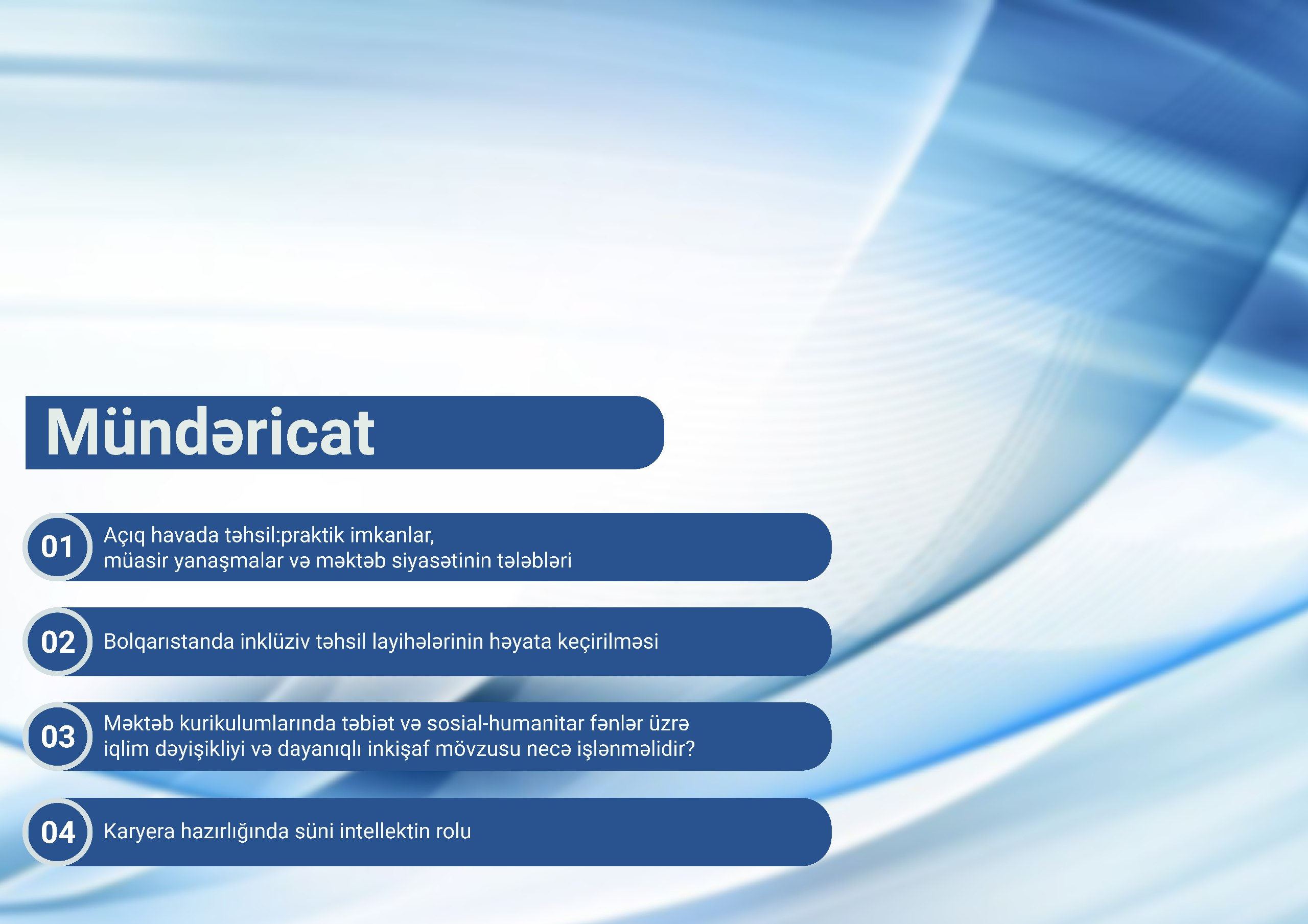 Mündəricat

01 Açıq havada təhsil:praktik imkanlar, müasir yanaşmalar və məktəb siyasətinin tələbləri

02 Bolqarıstanda inklüziv təhsil layihələrinin həyata keçirilməsi

03 Məktəb kurikulumlarında təbiət və sosial-humanitar fənlər üzrə iqlim dəyişikliyi və dayanıqlı inkişaf mövzusu necə işlənməlidir?

04 Karyera hazırlığında süni intellektin rolu